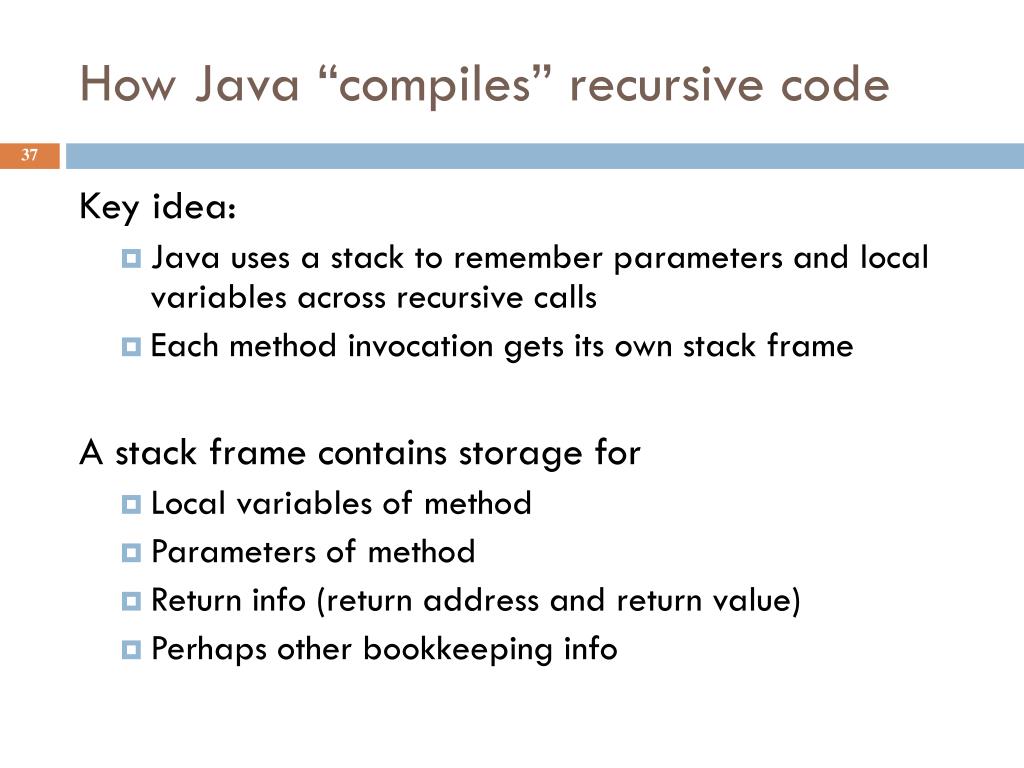 How Java “compiles” recursive code

37

Key idea:

Java uses a stack to remember parameters and local variables across recursive calls

Each method invocation gets its own stack frame

A stack frame contains storage for

Local variables of method

Parameters of method

Return info (return address and return value)

Perhaps other bookkeeping info